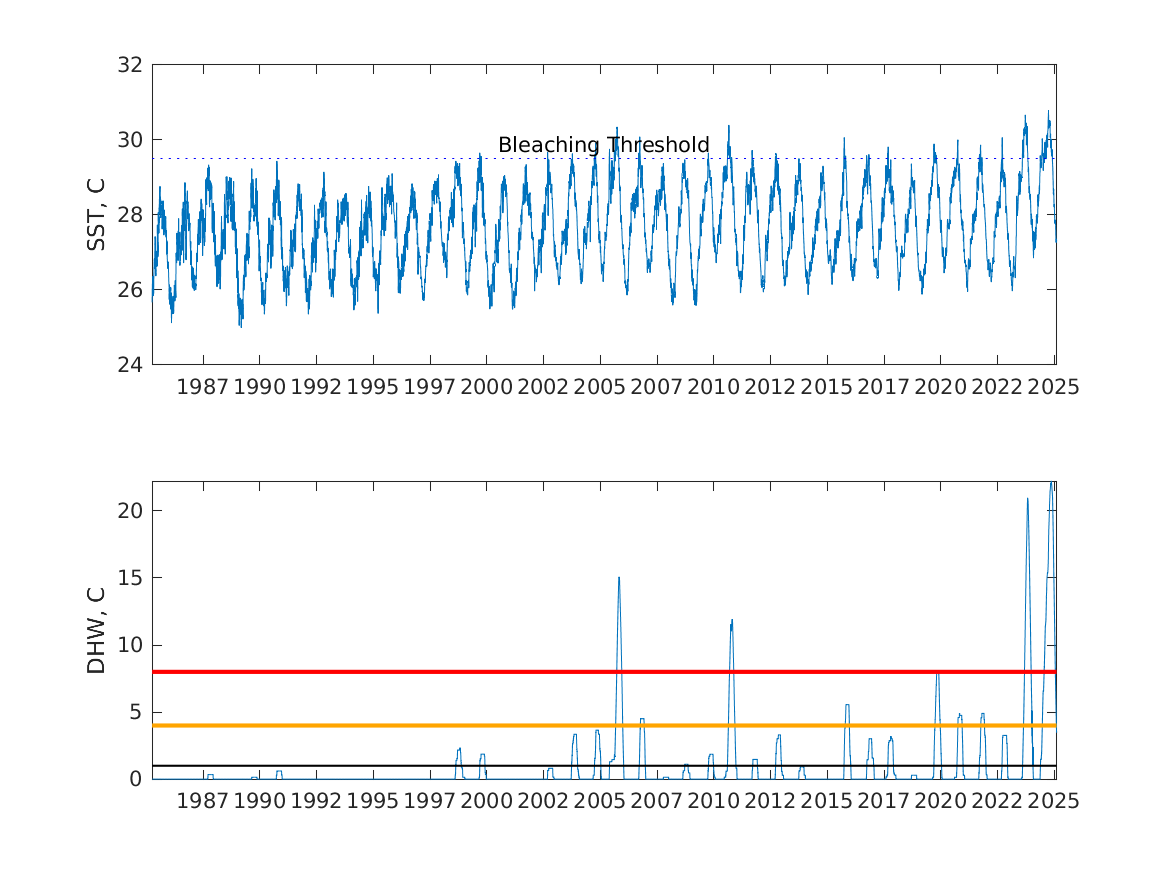 32
30
28
26
24
SST, C
Bleaching Threshold
1987 1990 1992 1995 1997 2000 2002 2005 2007 2010 2012 2015 2017 2020 2022 2025

20
15
10
5
0
DHW, C
1987 1990 1992 1995 1997 2000 2002 2005 2007 2010 2012 2015 2017 2020 2022 2025